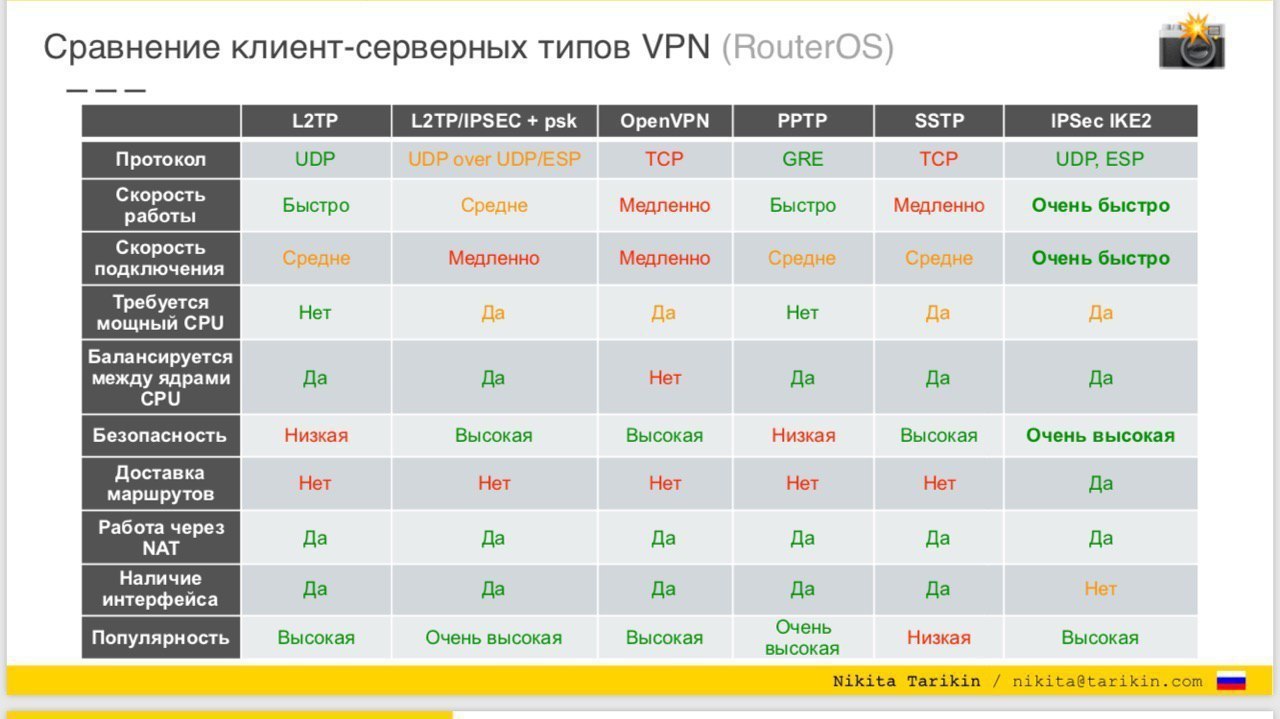 Сравнение клиент-серверных типов VPN (RouterOS)

|  | L2TP | L2TP/IPSEC + psk | OpenVPN | PPTP | SSTP | IPSec IKE2 |
|---|---|---|---|---|---|---|
| Протокол | UDP | UDP over UDP/ESP | TCP | GRE | TCP | UDP, ESP |
| Скорость работы | Быстро | Средне | Медленно | Быстро | Медленно | Очень быстро |
| Скорость подключения | Средне | Медленно | Медленно | Средне | Средне | Очень быстро |
| Требуется мощный CPU | Нет | Да | Да | Нет | Да | Да |
| Балансируется между ядрами CPU | Да | Да | Нет | Да | Да | Да |
| Безопасность | Низкая | Высокая | Высокая | Низкая | Высокая | Очень высокая |
| Доставка маршрутов | Нет | Нет | Нет | Нет | Нет | Да |
| Работа через NAT | Да | Да | Да | Да | Да | Да |
| Наличие интерфейса | Да | Да | Да | Да | Да | Нет |
| Популярность | Высокая | Очень высокая | Высокая | Очень высокая | Низкая | Высокая |

Nikita Tarikin / nikita@tarikin.com